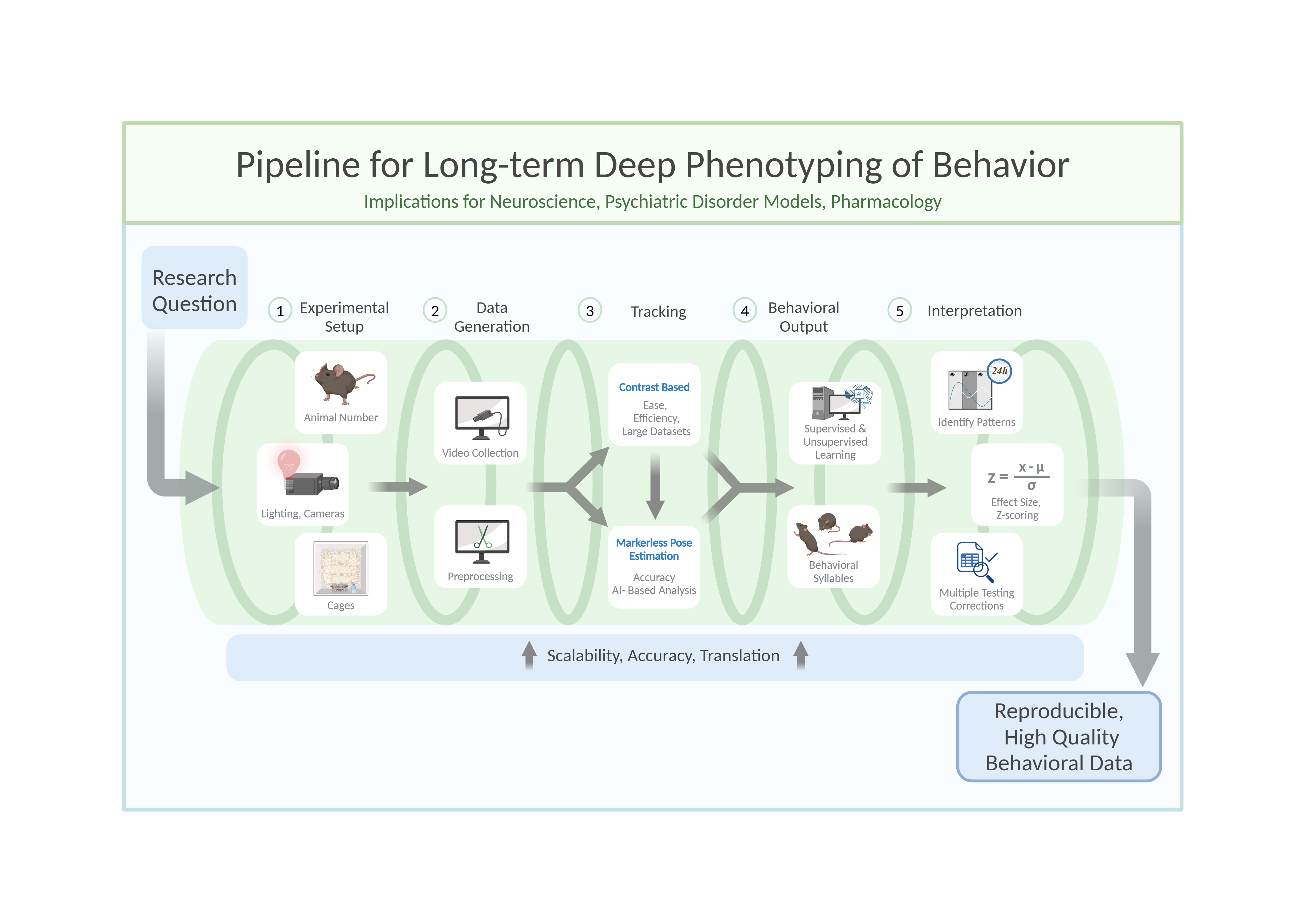 Pipeline for Long-term Deep Phenotyping of Behavior

Implications for Neuroscience, Psychiatric Disorder Models, Pharmacology

Research Question

1 Experimental Setup

2 Data Generation

3 Tracking

4 Behavioral Output

5 Interpretation

Animal Number

Lighting, Cameras

Cages

Video Collection

Preprocessing

Contrast Based
Ease, Efficiency, Large Datasets

Markerless Pose Estimation
Accuracy
AI- Based Analysis

AI

Supervised & Unsupervised Learning

Behavioral Syllables

24h

Identify Patterns

$z = \frac{x - \mu}{\sigma}$

Effect Size, Z-scoring

Multiple Testing Corrections

Scalability, Accuracy, Translation

Reproducible, High Quality Behavioral Data